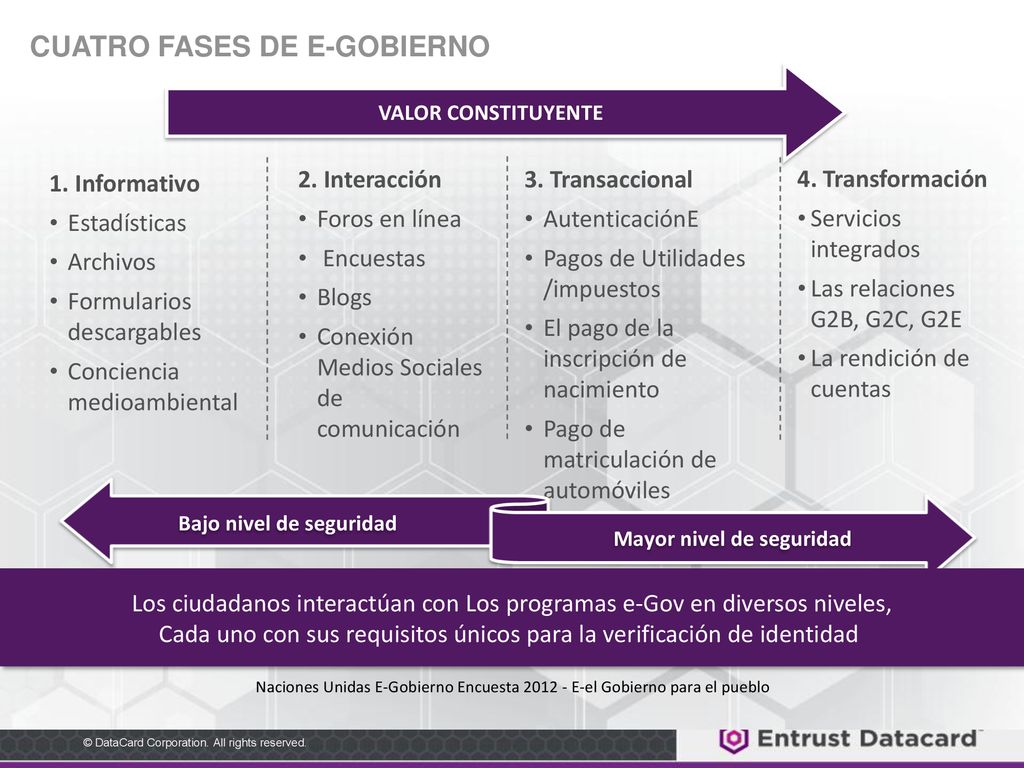 CUATRO FASES DE E-GOBIERNO

VALOR CONSTITUYENTE

1. Informativo
• Estadísticas
• Archivos
• Formularios descargables
• Conciencia medioambiental

2. Interacción
• Foros en línea
• Encuestas
• Blogs
• Conexión Medios Sociales de comunicación

3. Transaccional
• AutenticaciónE
• Pagos de Utilidades /impuestos
• El pago de la inscripción de nacimiento
• Pago de matriculación de automóviles

4. Transformación
• Servicios integrados
• Las relaciones G2B, G2C, G2E
• La rendición de cuentas

Bajo nivel de seguridad

Mayor nivel de seguridad

Los ciudadanos interactúan con Los programas e-Gov en diversos niveles, Cada uno con sus requisitos únicos para la verificación de identidad

Naciones Unidas E-Gobierno Encuesta 2012 - E-el Gobierno para el pueblo

© DataCard Corporation. All rights reserved.

Entrust Datacard